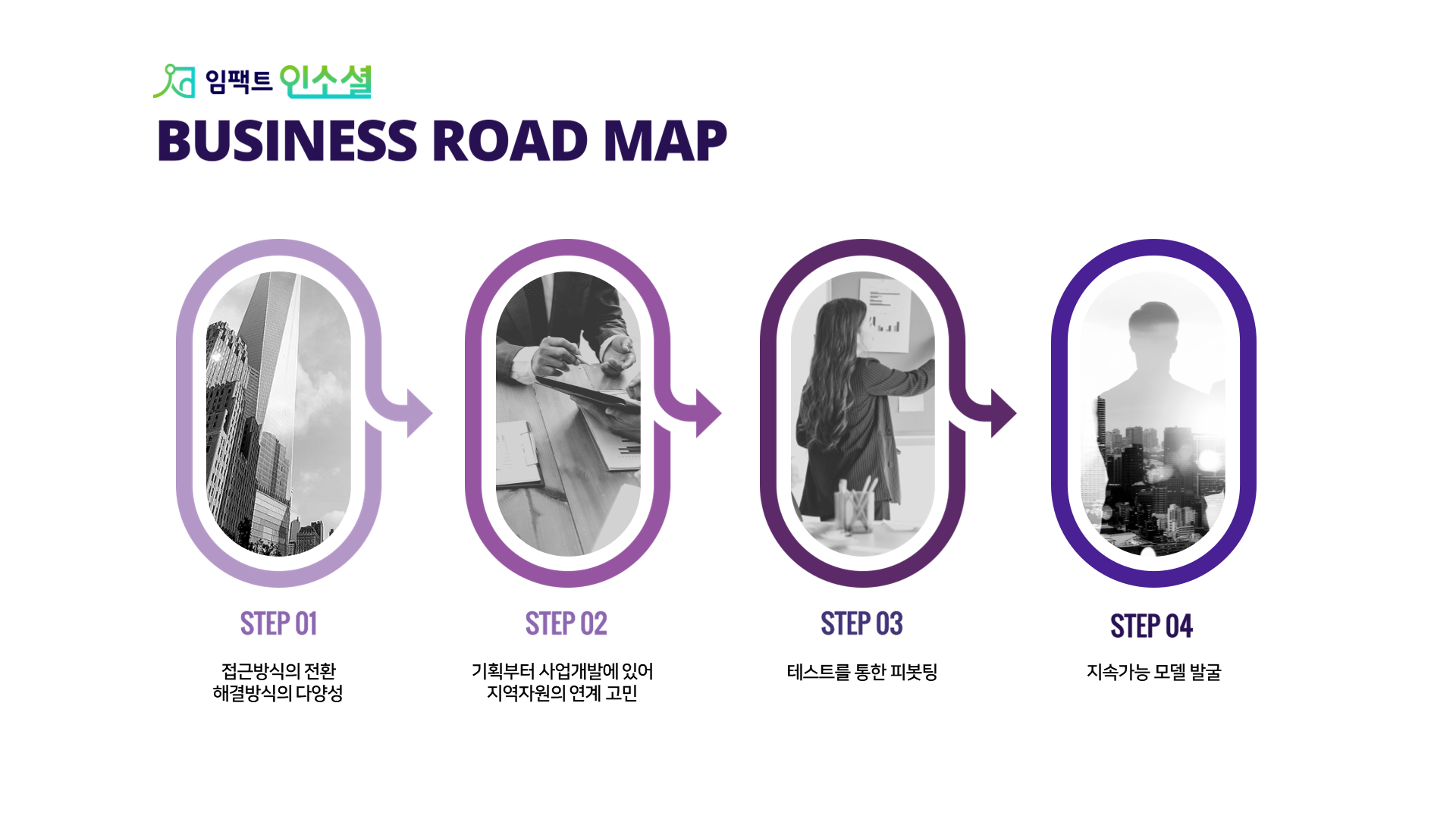 임팩트 인소셜

BUSINESS ROAD MAP

STEP 01

접근방식의 전환
해결방식의 다양성

STEP 02

기획부터 사업개발에 있어
지역자원의 연계 고민

STEP 03

테스트를 통한 피봇팅

STEP 04

지속가능 모델 발굴